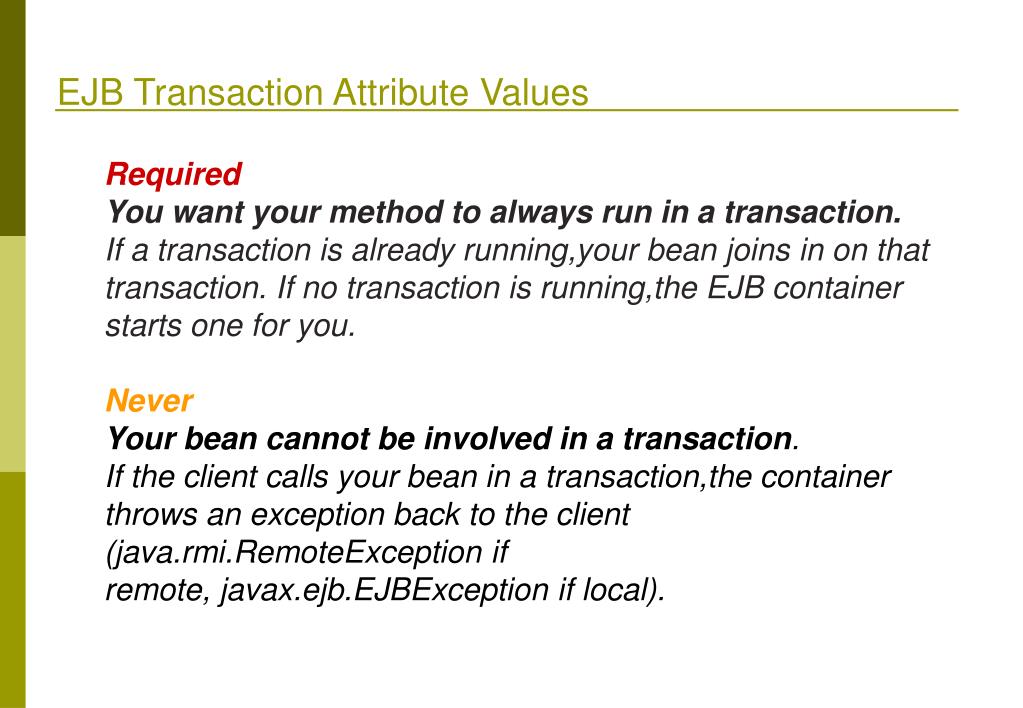 EJB Transaction Attribute Values

Required
You want your method to always run in a transaction.
If a transaction is already running,your bean joins in on that transaction. If no transaction is running,the EJB container starts one for you.

Never
Your bean cannot be involved in a transaction.
If the client calls your bean in a transaction,the container throws an exception back to the client (java.rmi.RemoteException if remote, javax.ejb.EJBException if local).